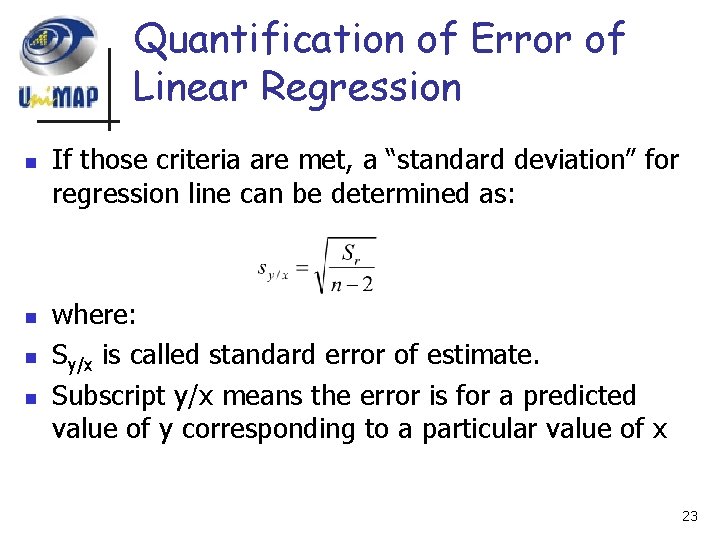 UniMAP

Quantification of Error of Linear Regression

If those criteria are met, a “standard deviation” for regression line can be determined as:

$s_{y/x} = \sqrt{\frac{S_r}{n-2}}$

where:

$S_{y/x}$ is called standard error of estimate.

Subscript y/x means the error is for a predicted value of y corresponding to a particular value of x

23